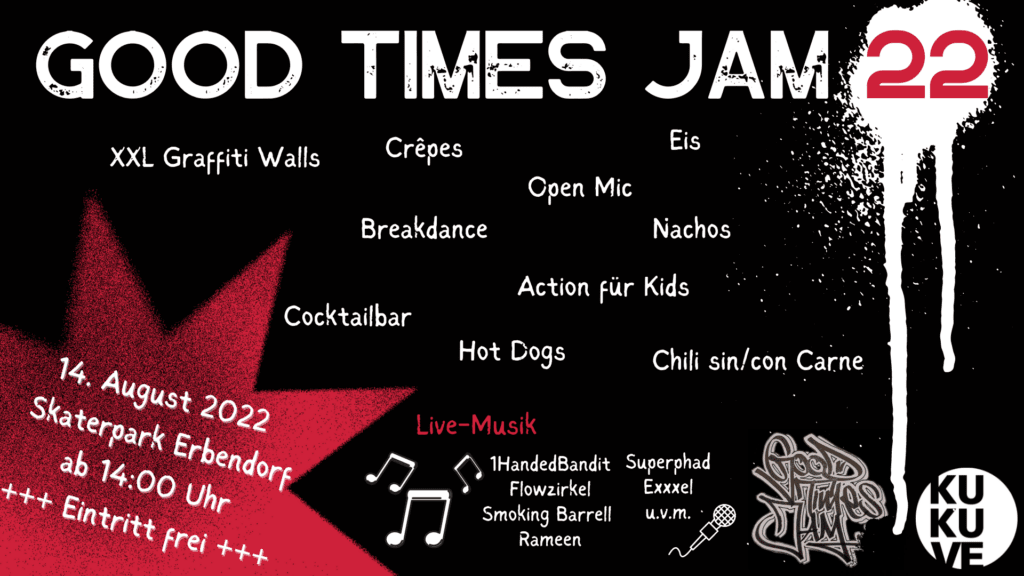 GOOD TIMES JAM 22

XXL Graffiti Walls

Crêpes

Eis

Open Mic

Breakdance

Nachos

Action für Kids

Cocktailbar

Hot Dogs

Chili sin/con Carne

14. August 2022
Skaterpark Erbendorf
ab 14:00 Uhr
+++ Eintritt frei +++

Live-Musik

1HandedBandit
Flowzirkel
Smoking Barrell
Rameen

Superphad
Exxxel
u.v.m.

Good Times Jam

KU
KU
VE